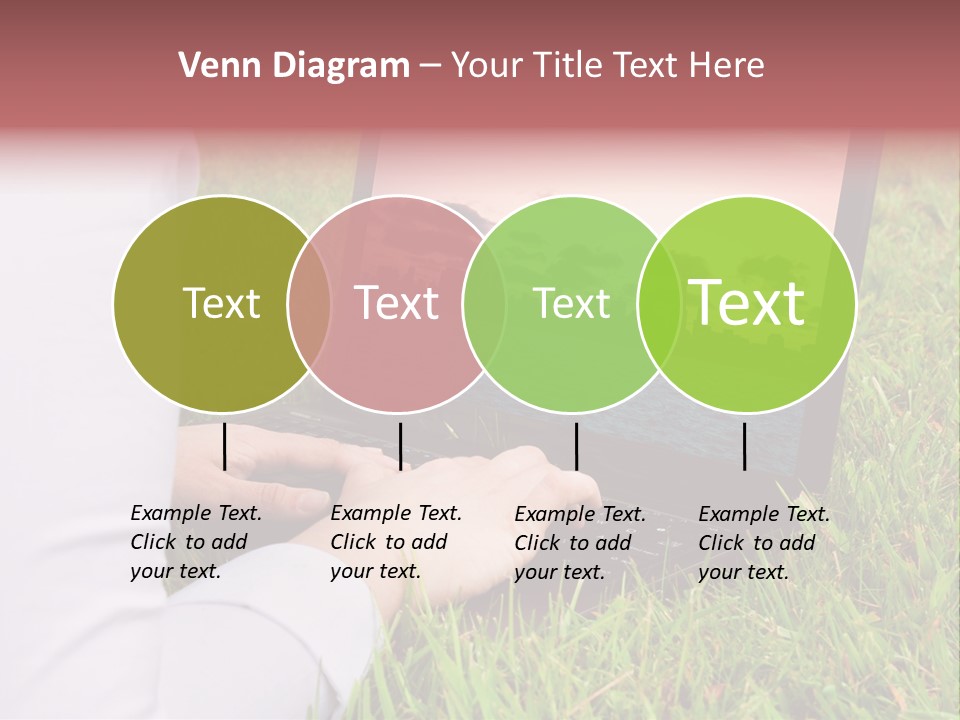 Venn Diagram – Your Title Text Here

Text

Text

Text

Text

Example Text. Click to add your text.

Example Text. Click to add your text.

Example Text. Click to add your text.

Example Text. Click to add your text.